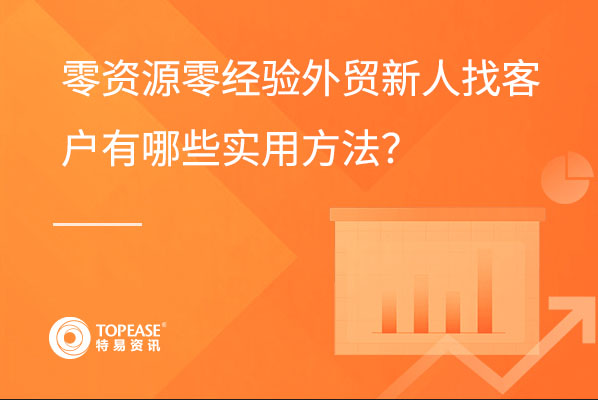 零资源零经验外贸新人找客户有哪些实用方法?

TOPEASE®
特易资讯